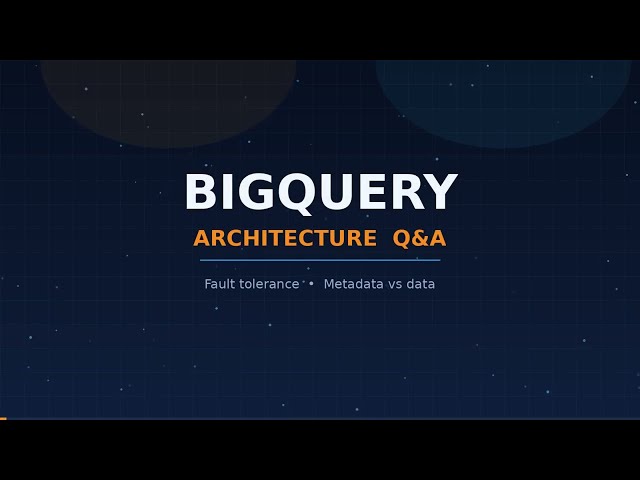 BIGQUERY

ARCHITECTURE Q&A

Fault tolerance • Metadata vs data